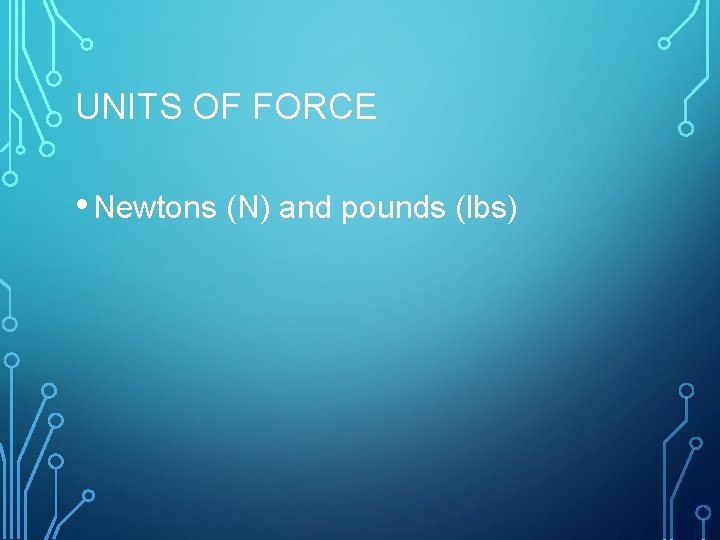 UNITS OF FORCE

• Newtons (N) and pounds (lbs)